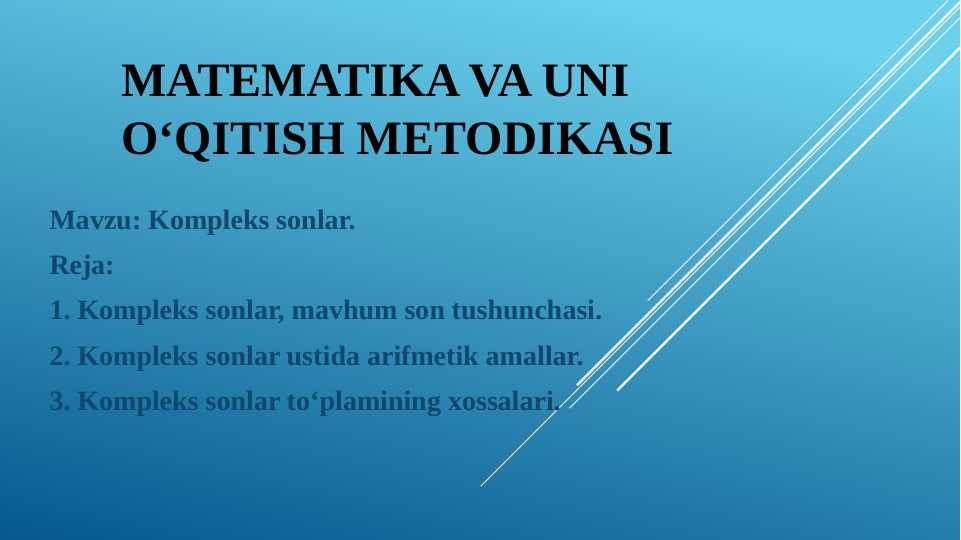 MATEMATIKA VA UNI O‘QITISH METODIKASI

Mavzu: Kompleks sonlar.

Reja:

1. Kompleks sonlar, mavhum son tushunchasi.

2. Kompleks sonlar ustida arifmetik amallar.

3. Kompleks sonlar to‘plamining xossalari.